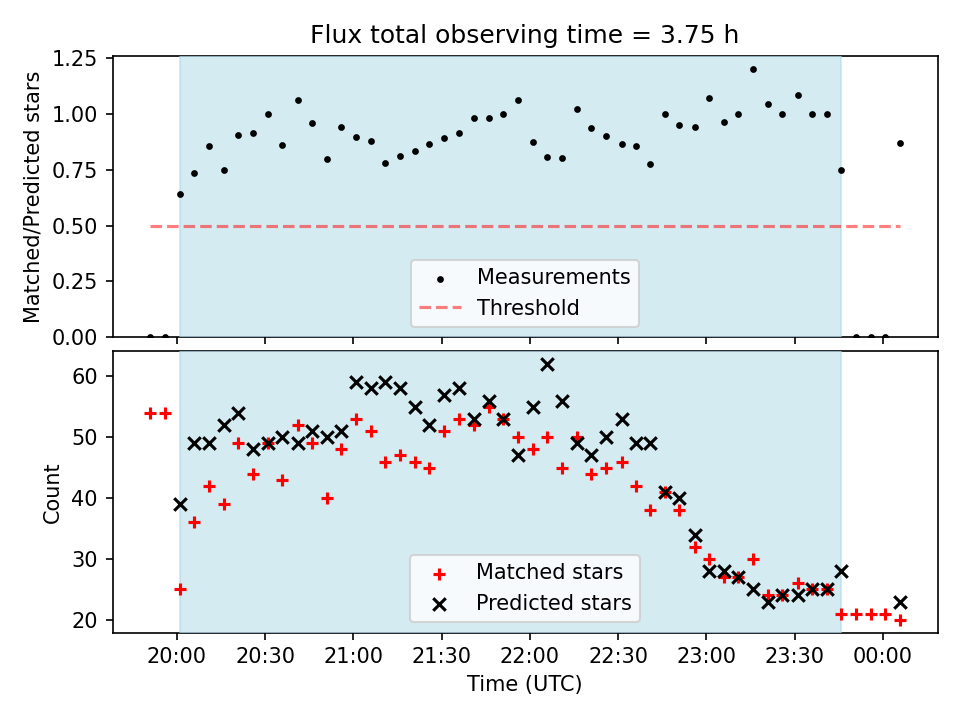 Flux total observing time = 3.75 h

Matched/Predicted stars

1.25
1.00
0.75
0.50
0.25
0.00

Measurements
Threshold

Count

60
50
40
30
20

Matched stars
Predicted stars

20:00
20:30
21:00
21:30
22:00
22:30
23:00
23:30
00:00

Time (UTC)